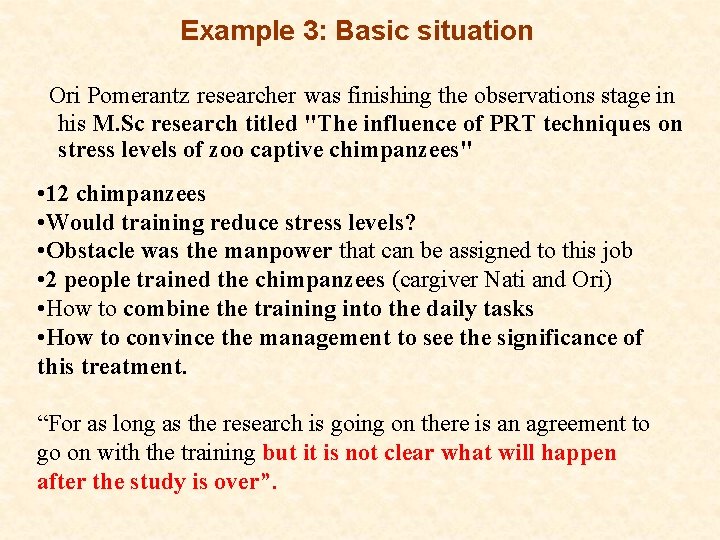 Example 3: Basic situation

Ori Pomerantz researcher was finishing the observations stage in his M.Sc research titled "The influence of PRT techniques on stress levels of zoo captive chimpanzees"

•12 chimpanzees
•Would training reduce stress levels?
•Obstacle was the manpower that can be assigned to this job
•2 people trained the chimpanzees (cargiver Nati and Ori)
•How to combine the training into the daily tasks
•How to convince the management to see the significance of this treatment.

“For as long as the research is going on there is an agreement to go on with the training but it is not clear what will happen after the study is over”.